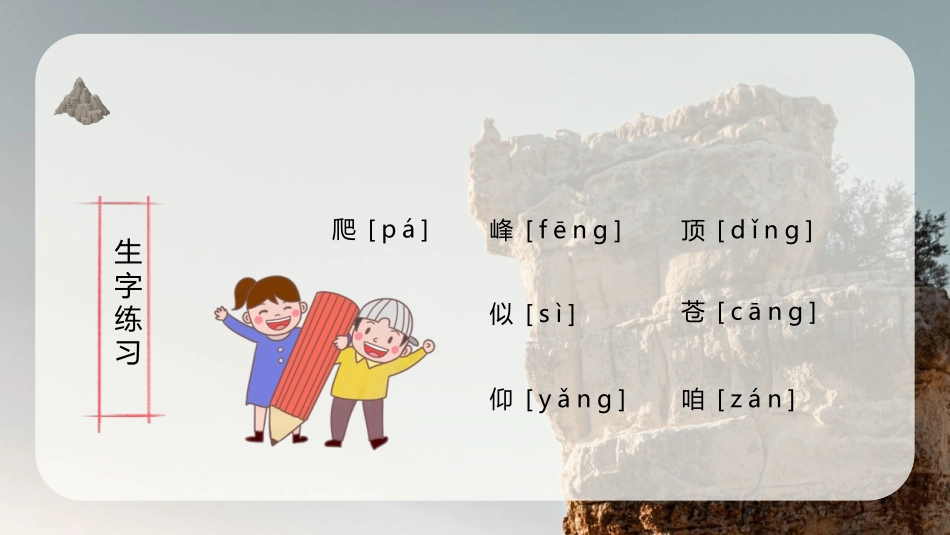 生字练习

爬 [pá]　峰 [fēng]　顶 [dǐng]

似 [sì]　苍 [cāng]

仰 [yǎng]　咱 [zán]